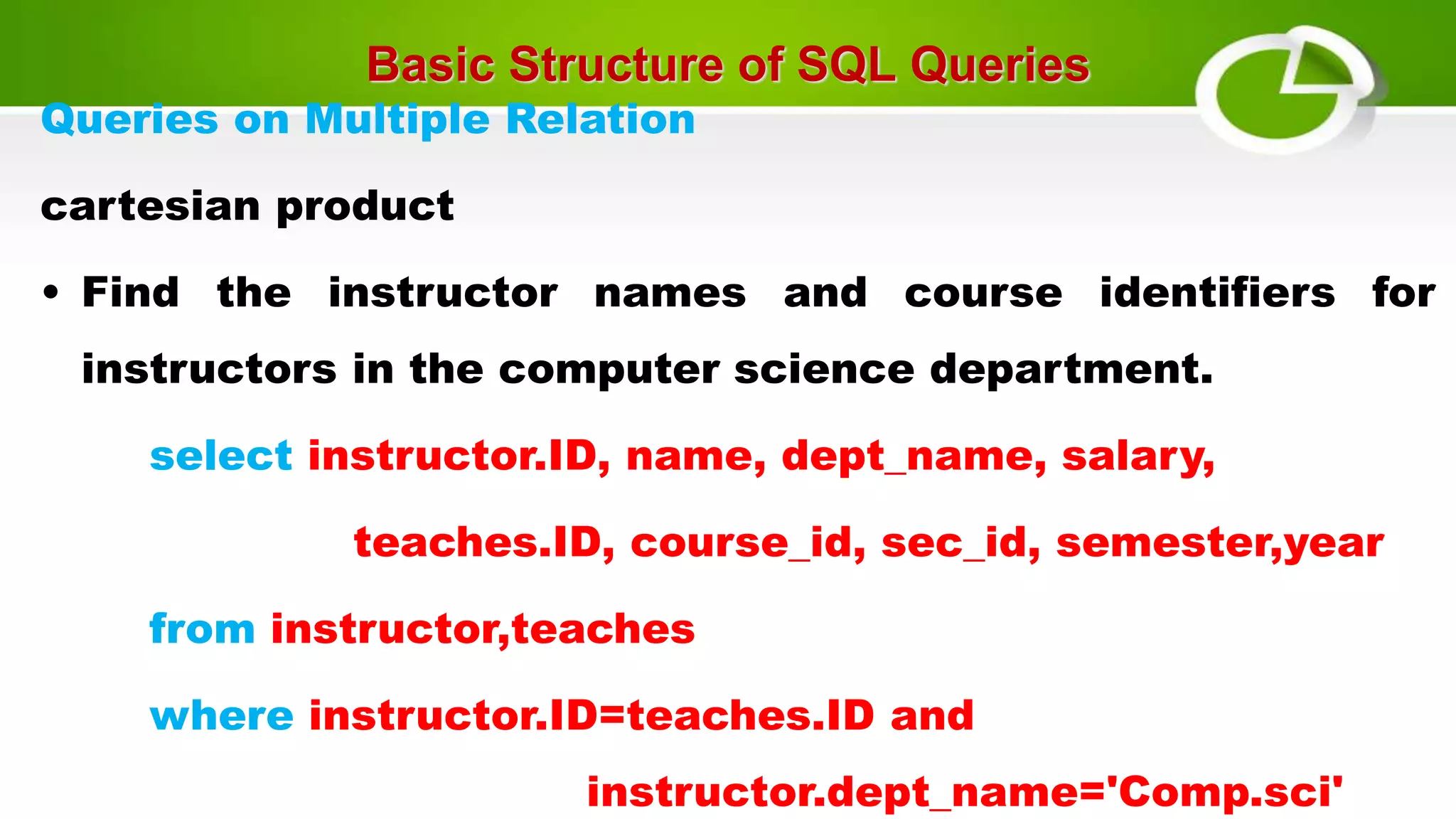 Basic Structure of SQL Queries

Queries on Multiple Relation

cartesian product

• Find the instructor names and course identifiers for instructors in the computer science department.

select instructor.ID, name, dept_name, salary,

teaches.ID, course_id, sec_id, semester,year

from instructor,teaches

where instructor.ID=teaches.ID and

instructor.dept_name='Comp.sci'